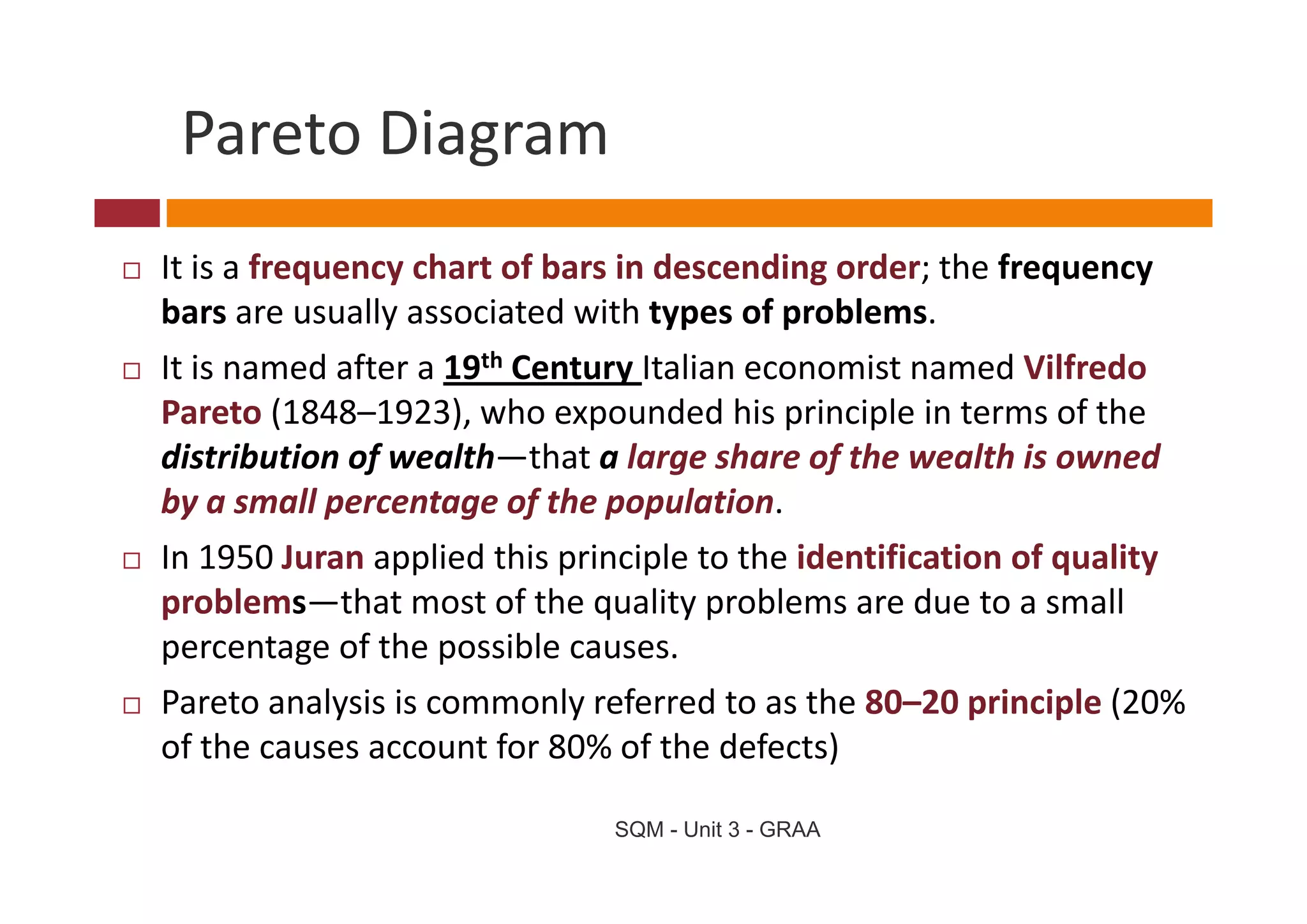 Pareto Diagram

□ It is a frequency chart of bars in descending order; the frequency bars are usually associated with types of problems.

□ It is named after a 19th Century Italian economist named Vilfredo Pareto (1848–1923), who expounded his principle in terms of the distribution of wealth—that a large share of the wealth is owned by a small percentage of the population.

□ In 1950 Juran applied this principle to the identification of quality problems—that most of the quality problems are due to a small percentage of the possible causes.

□ Pareto analysis is commonly referred to as the 80–20 principle (20% of the causes account for 80% of the defects)

SQM - Unit 3 - GRAA